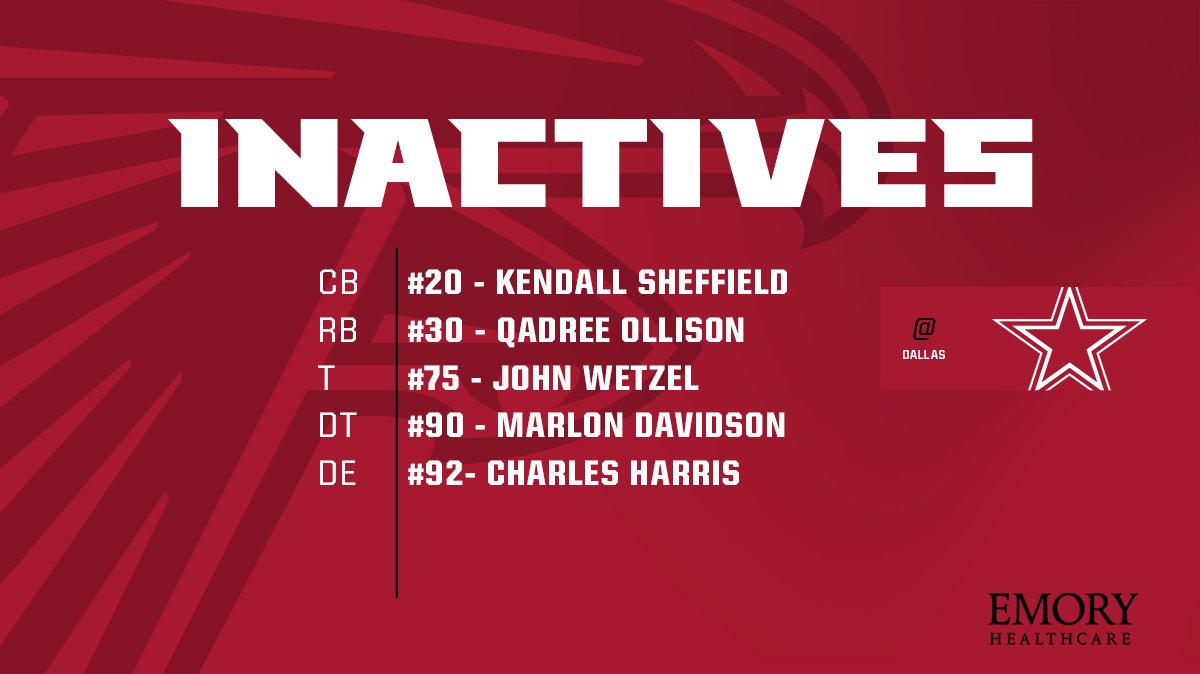 INACTIVES

CB #20 - KENDALL SHEFFIELD
RB #30 - QADREE OLLISON
T #75 - JOHN WETZEL
DT #90 - MARLON DAVIDSON
DE #92- CHARLES HARRIS

@
DALLAS

EMORY
HEALTHCARE